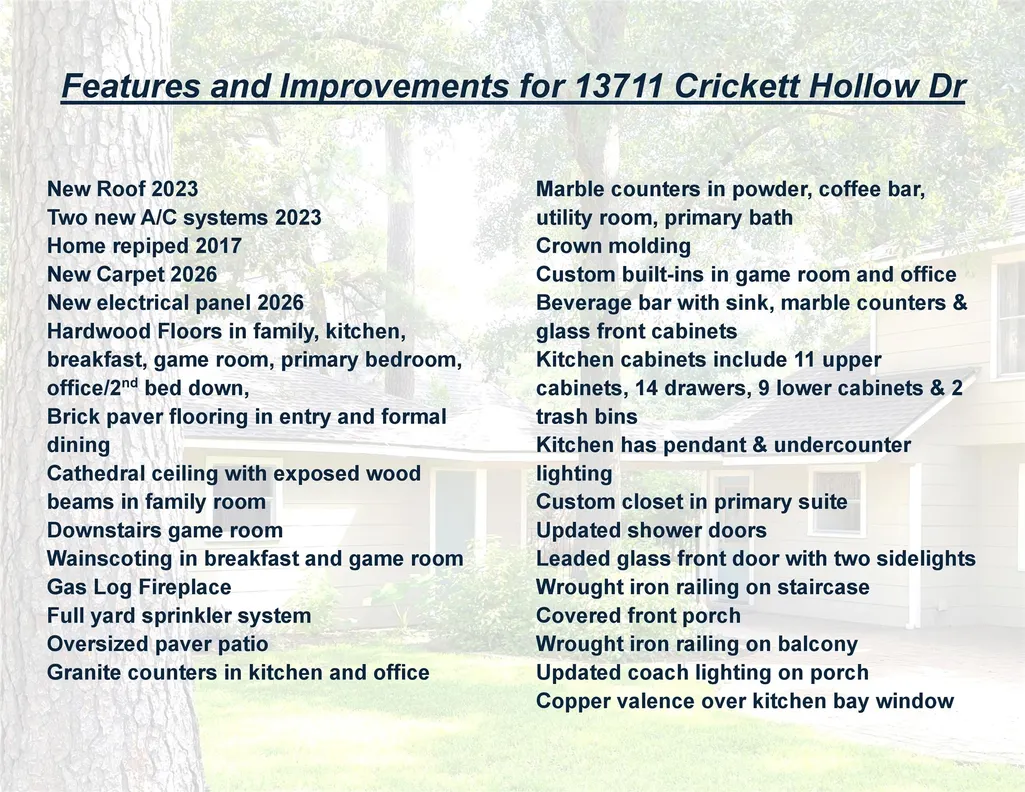 Features and Improvements for 13711 Crickett Hollow Dr

New Roof 2023
Two new A/C systems 2023
Home repiped 2017
New Carpet 2026
New electrical panel 2026
Hardwood Floors in family, kitchen, breakfast, game room, primary bedroom, office/2$^{nd}$ bed down,
Brick paver flooring in entry and formal dining
Cathedral ceiling with exposed wood beams in family room
Downstairs game room
Wainscoting in breakfast and game room
Gas Log Fireplace
Full yard sprinkler system
Oversized paver patio
Granite counters in kitchen and office

Marble counters in powder, coffee bar, utility room, primary bath
Crown molding
Custom built-ins in game room and office
Beverage bar with sink, marble counters & glass front cabinets
Kitchen cabinets include 11 upper cabinets, 14 drawers, 9 lower cabinets & 2 trash bins
Kitchen has pendant & undercounter lighting
Custom closet in primary suite
Updated shower doors
Leaded glass front door with two sidelights
Wrought iron railing on staircase
Covered front porch
Wrought iron railing on balcony
Updated coach lighting on porch
Copper valence over kitchen bay window